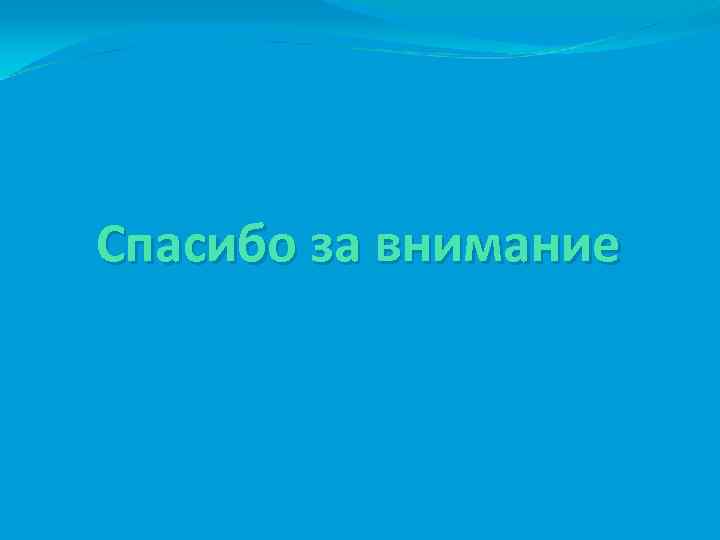 Спасибо за внимание